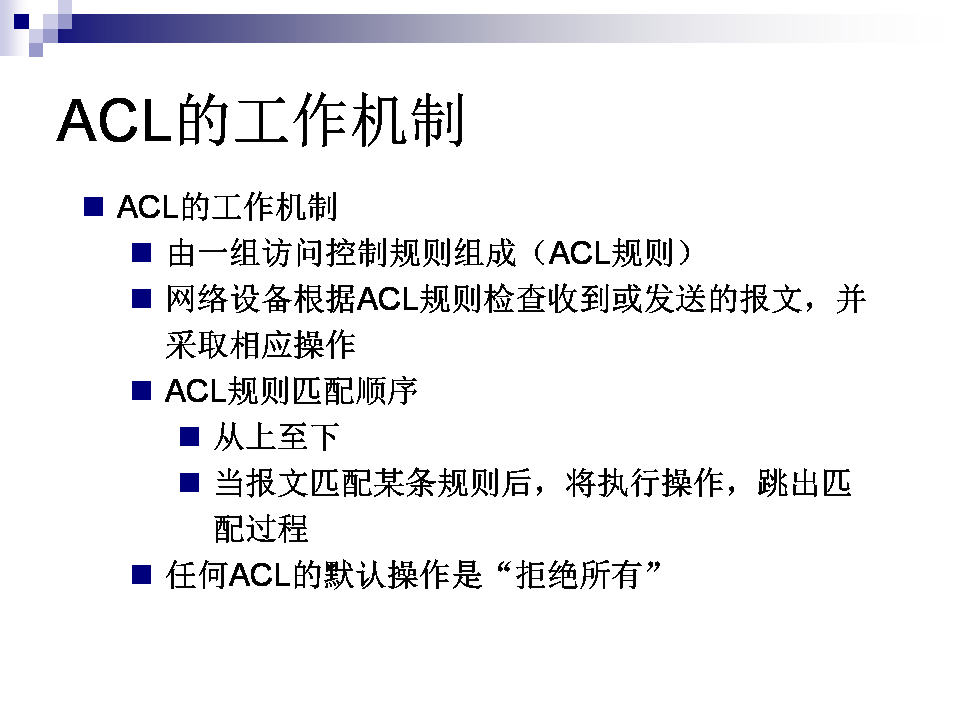 ACL的工作机制

ACL的工作机制

由一组访问控制规则组成（ACL规则）

网络设备根据ACL规则检查收到或发送的报文，并采取相应操作

ACL规则匹配顺序

从上至下

当报文匹配某条规则后，将执行操作，跳出匹配过程

任何ACL的默认操作是“拒绝所有”